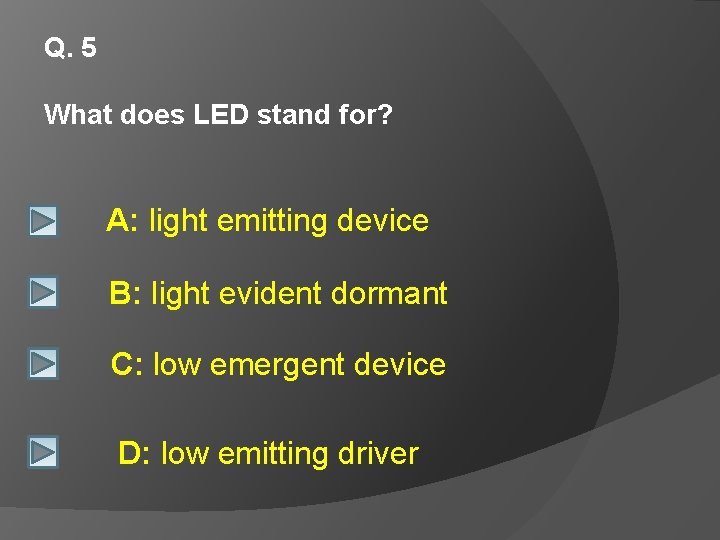 Q. 5

What does LED stand for?

A: light emitting device

B: light evident dormant

C: low emergent device

D: low emitting driver